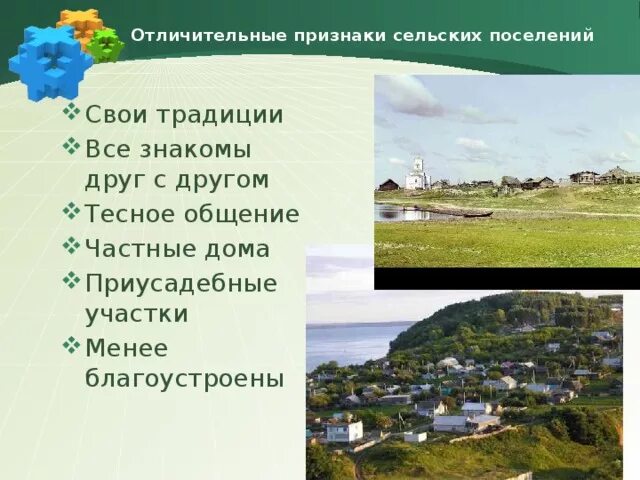 Отличительные признаки сельских поселений

❖ Свои традиции
❖ Все знакомы друг с другом
❖ Тесное общение
❖ Частные дома
❖ Приусадебные участки
❖ Менее благоустроены